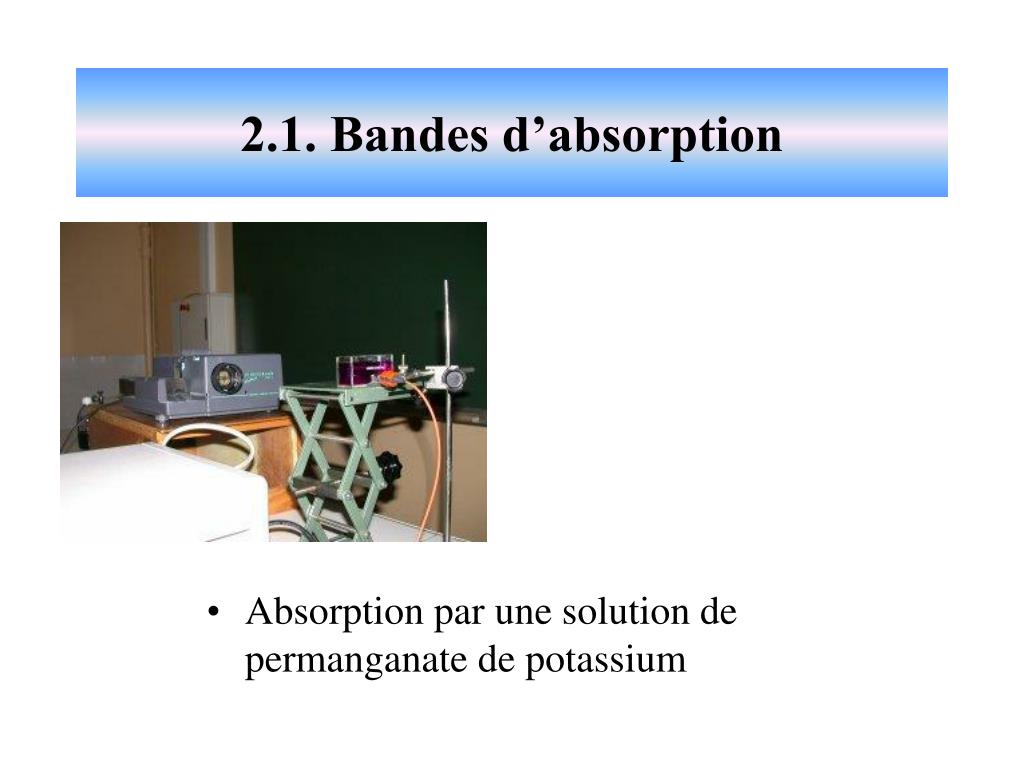 2.1. Bandes d’absorption

• Absorption par une solution de permanganate de potassium